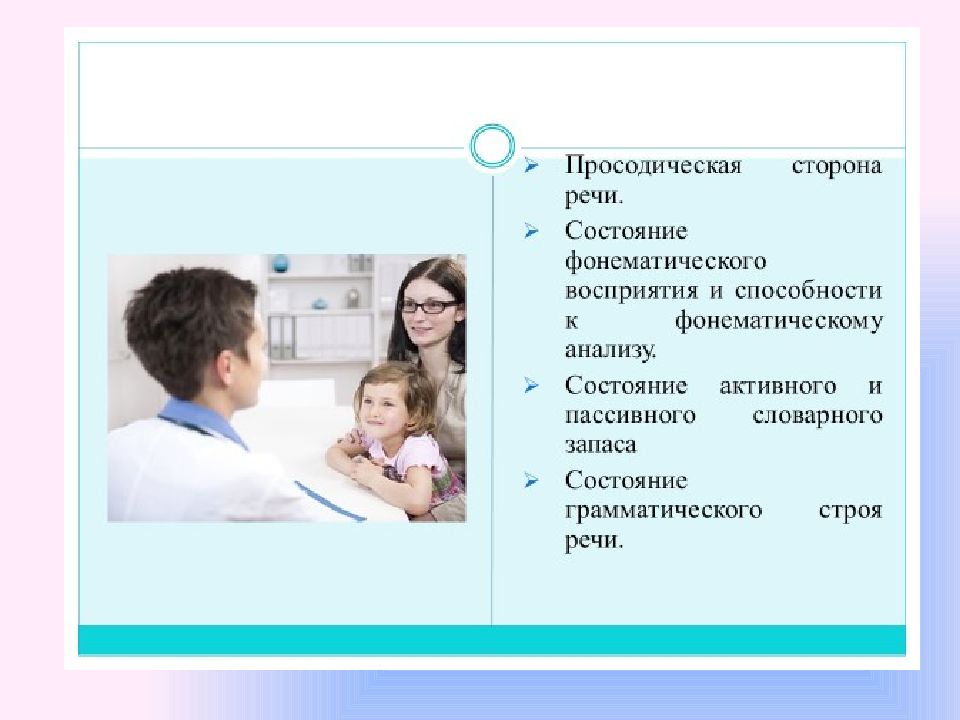 ➢ Просодическая сторона речи.

➢ Состояние фонематического восприятия и способности к фонематическому анализу.

➢ Состояние активного и пассивного словарного запаса

➢ Состояние грамматического строя речи.